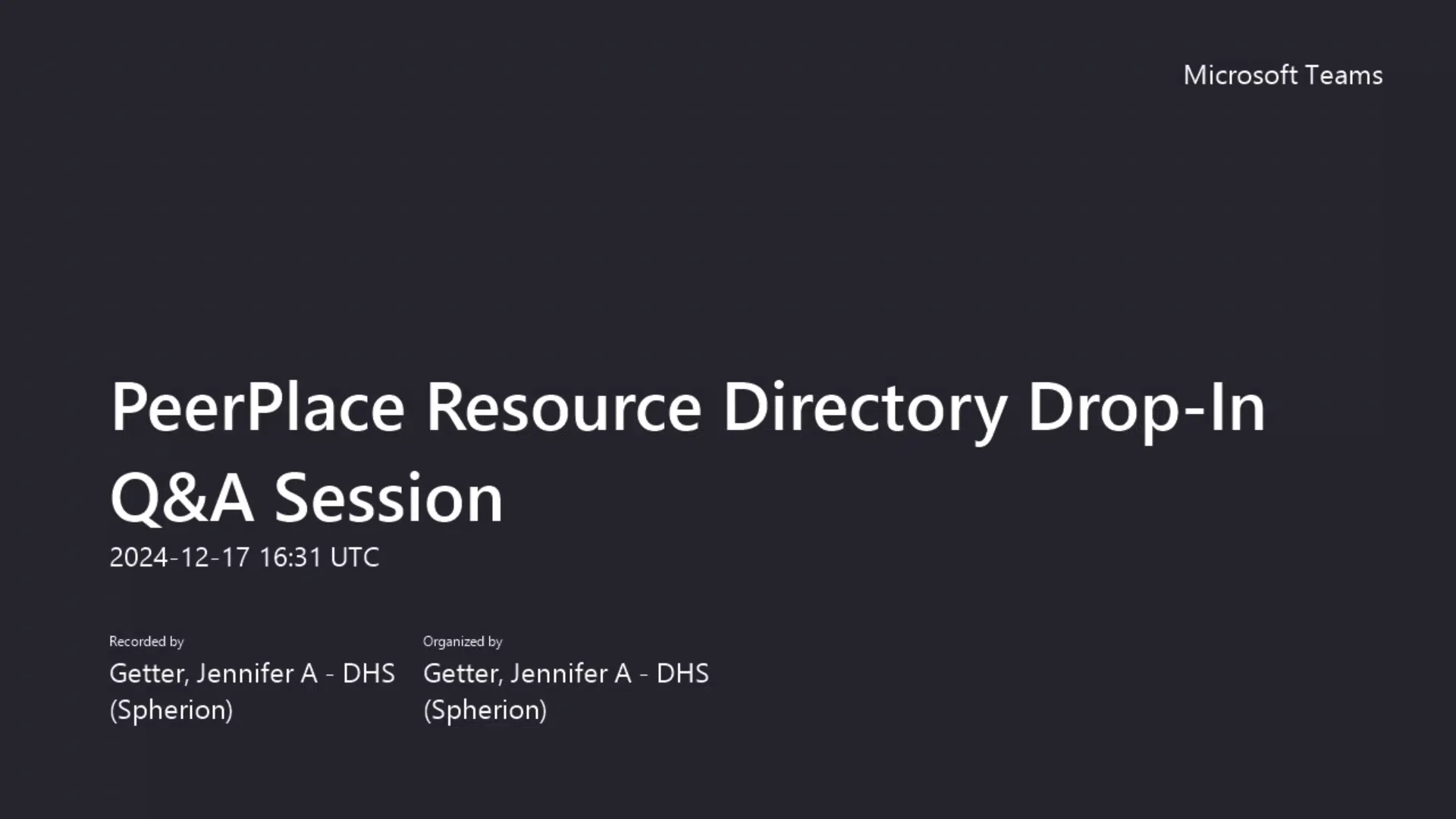 Microsoft Teams

PeerPlace Resource Directory Drop-In Q&A Session

2024-12-17 16:31 UTC

Recorded by
Getter, Jennifer A - DHS (Spherion)

Organized by
Getter, Jennifer A - DHS (Spherion)